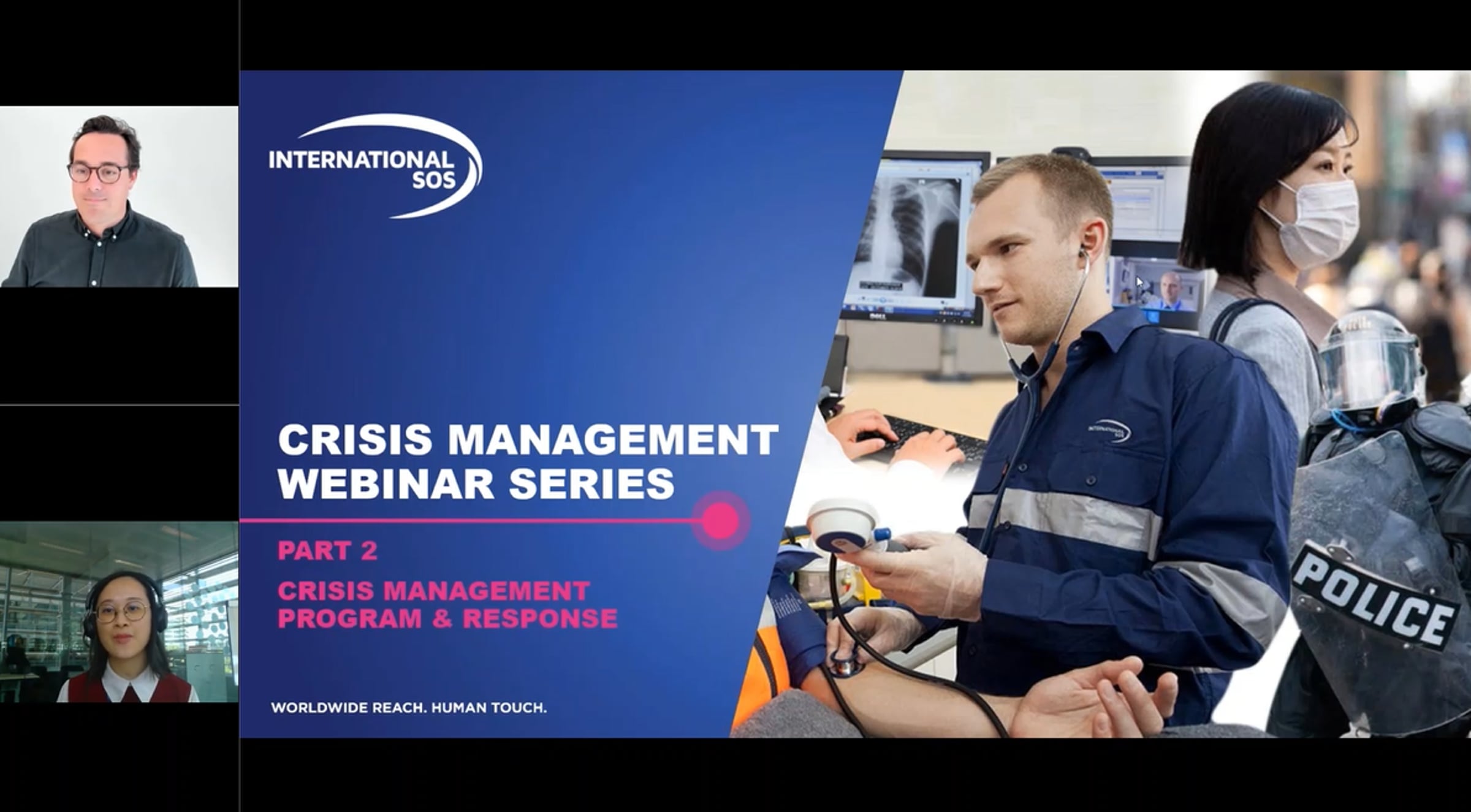 INTERNATIONAL SOS

CRISIS MANAGEMENT WEBINAR SERIES

PART 2

CRISIS MANAGEMENT PROGRAM & RESPONSE

WORLDWIDE REACH. HUMAN TOUCH.

INTERNATIONAL SOS

POLICE